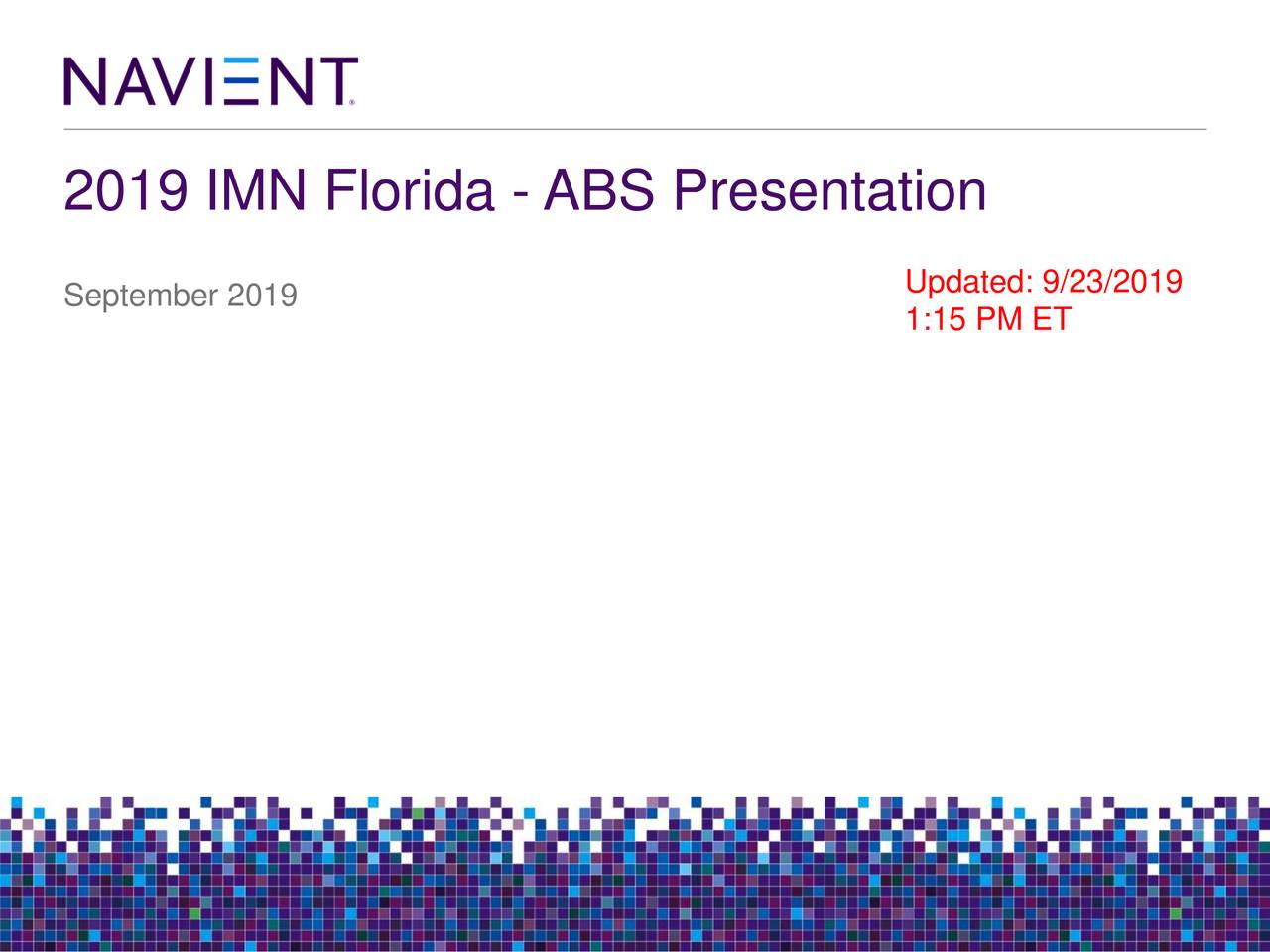 NAVIENT

2019 IMN Florida - ABS Presentation

September 2019

Updated: 9/23/2019
1:15 PM ET